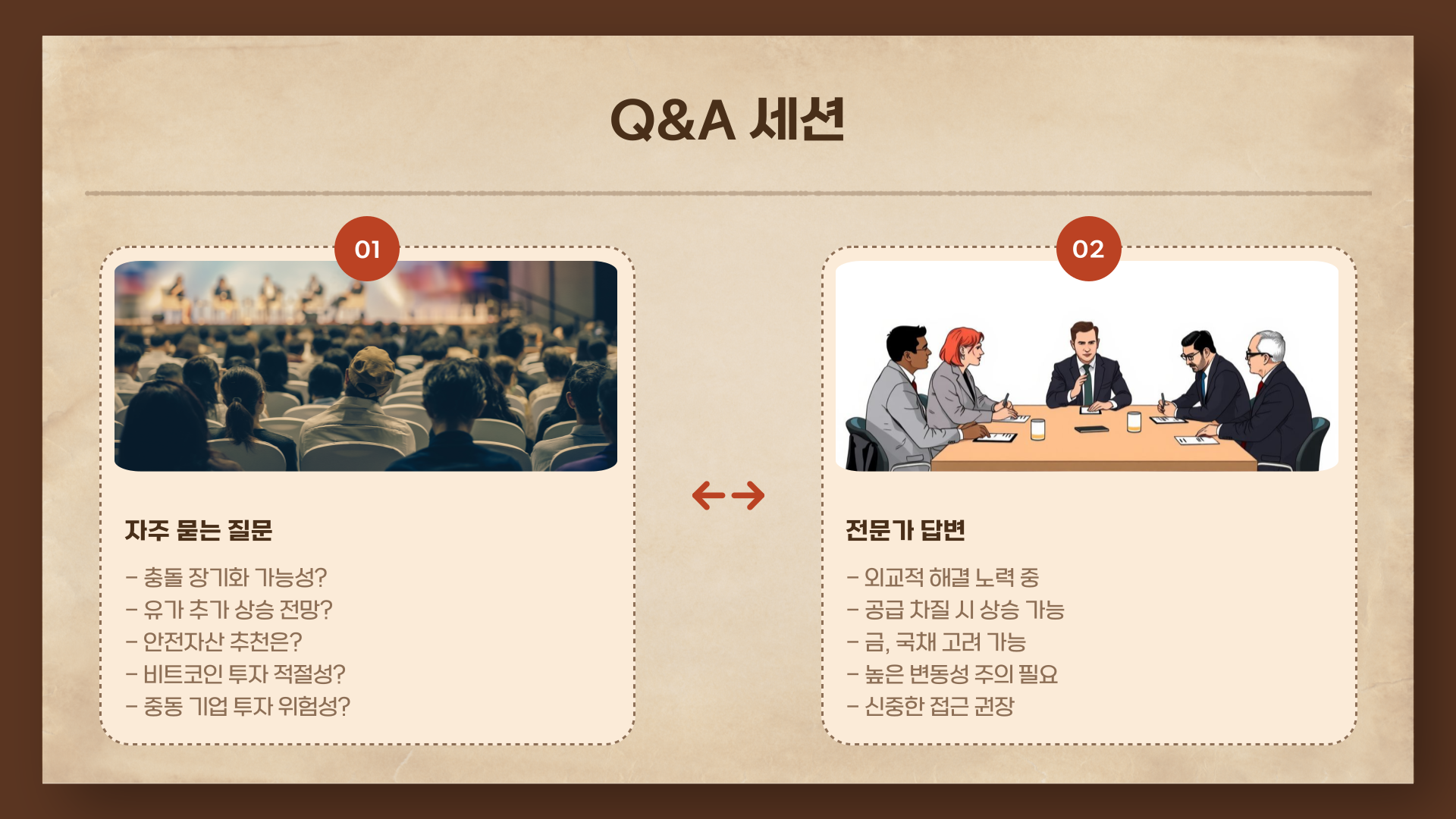 Q&A 세션

01

자주 묻는 질문

- 충돌 장기화 가능성?
- 유가 추가 상승 전망?
- 안전자산 추천은?
- 비트코인 투자 적절성?
- 중동 기업 투자 위험성?

02

전문가 답변

- 외교적 해결 노력 중
- 공급 차질 시 상승 가능
- 금, 국채 고려 가능
- 높은 변동성 주의 필요
- 신중한 접근 권장